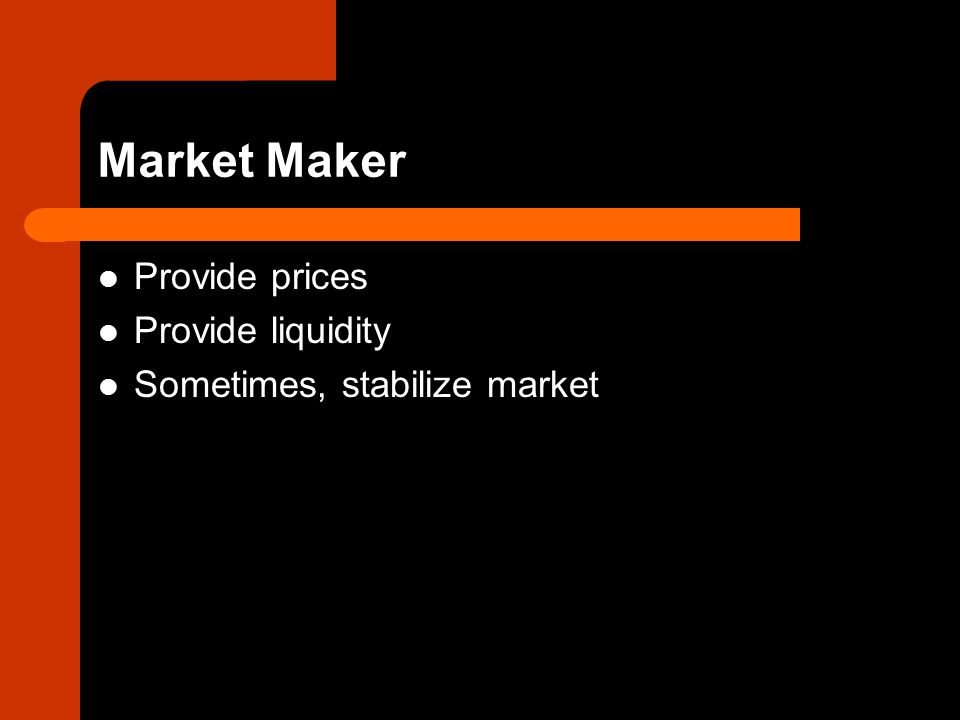 Market Maker

- Provide prices
- Provide liquidity
- Sometimes, stabilize market